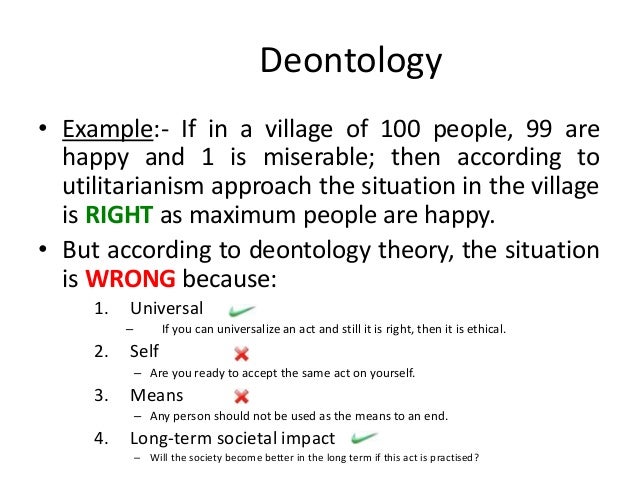 Deontology

• Example:- If in a village of 100 people, 99 are happy and 1 is miserable; then according to utilitarianism approach the situation in the village is RIGHT as maximum people are happy.

• But according to deontology theory, the situation is WRONG because:

1. Universal
– If you can universalize an act and still it is right, then it is ethical.

2. Self
– Are you ready to accept the same act on yourself.

3. Means
– Any person should not be used as the means to an end.

4. Long-term societal impact
– Will the society become better in the long term if this act is practised?